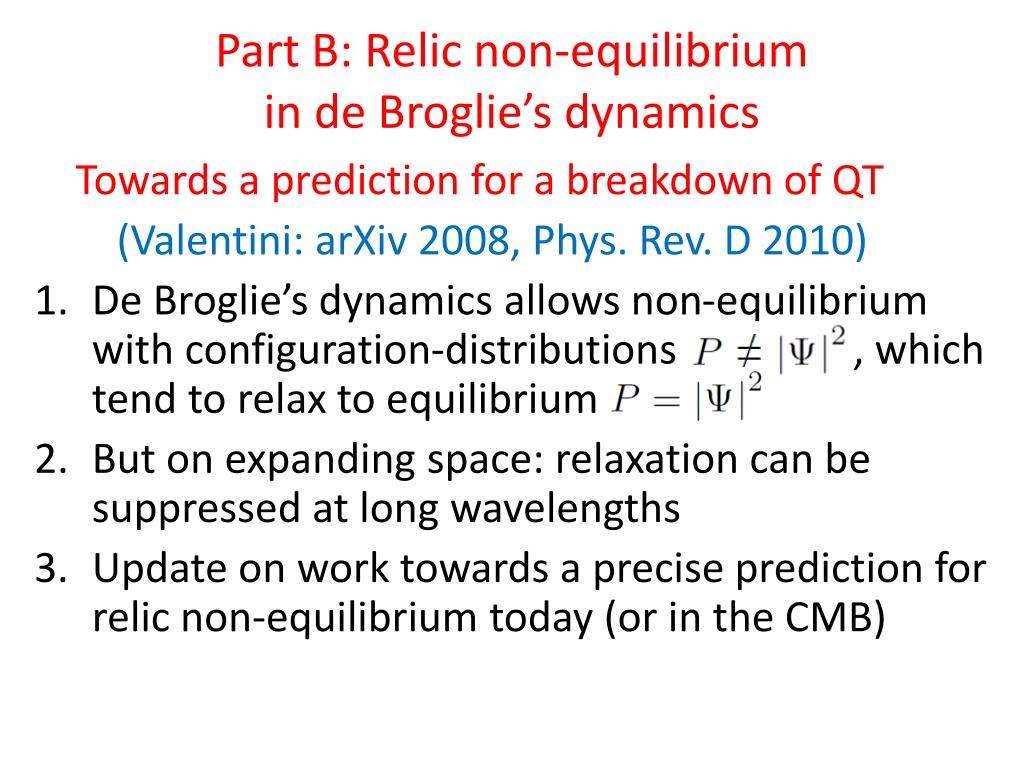 Part B: Relic non-equilibrium in de Broglie’s dynamics

Towards a prediction for a breakdown of QT

(Valentini: arXiv 2008, Phys. Rev. D 2010)

1. De Broglie’s dynamics allows non-equilibrium with configuration-distributions $P \neq |\Psi|^2$ , which tend to relax to equilibrium $P = |\Psi|^2$
2. But on expanding space: relaxation can be suppressed at long wavelengths
3. Update on work towards a precise prediction for relic non-equilibrium today (or in the CMB)